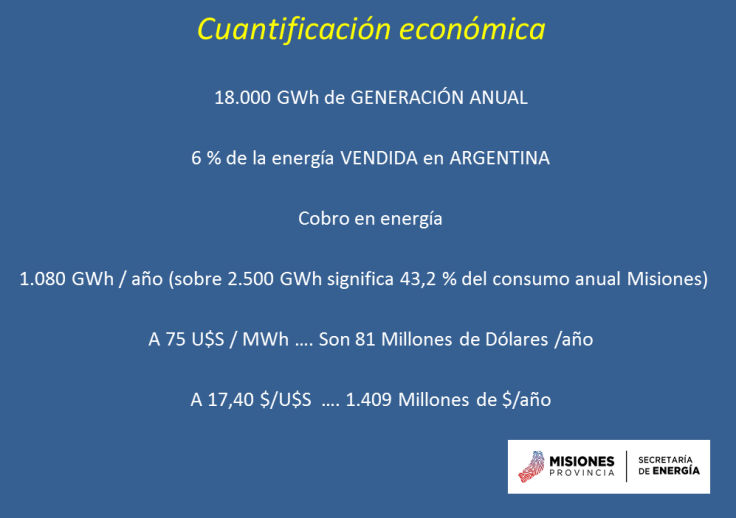 Cuantificación económica

18.000 GWh de GENERACIÓN ANUAL

6 % de la energía VENDIDA en ARGENTINA

Cobro en energía

1.080 GWh / año (sobre 2.500 GWh significa 43,2 % del consumo anual Misiones)

A 75 U$S / MWh …. Son 81 Millones de Dólares /año

A 17,40 $/U$S …. 1.409 Millones de $/año

MISIONES PROVINCIA

SECRETARÍA DE ENERGÍA